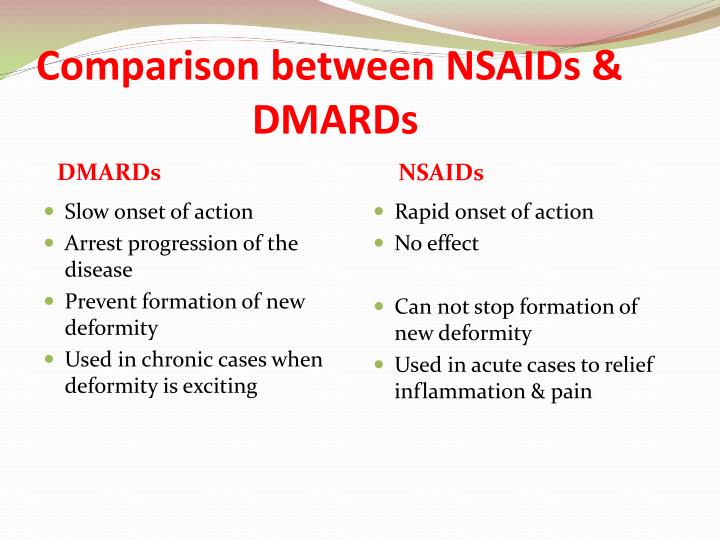 Comparison between NSAIDs & DMARDs

DMARDs

- Slow onset of action
- Arrest progression of the disease
- Prevent formation of new deformity
- Used in chronic cases when deformity is exciting

NSAIDs

- Rapid onset of action
- No effect
- Can not stop formation of new deformity
- Used in acute cases to relief inflammation & pain